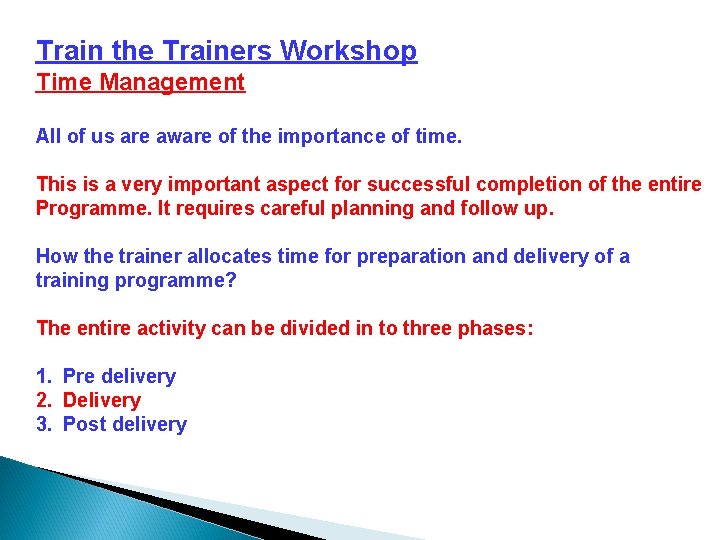 Train the Trainers Workshop
Time Management

All of us are aware of the importance of time.

This is a very important aspect for successful completion of the entire Programme. It requires careful planning and follow up.

How the trainer allocates time for preparation and delivery of a training programme?

The entire activity can be divided in to three phases:

1. Pre delivery
2. Delivery
3. Post delivery